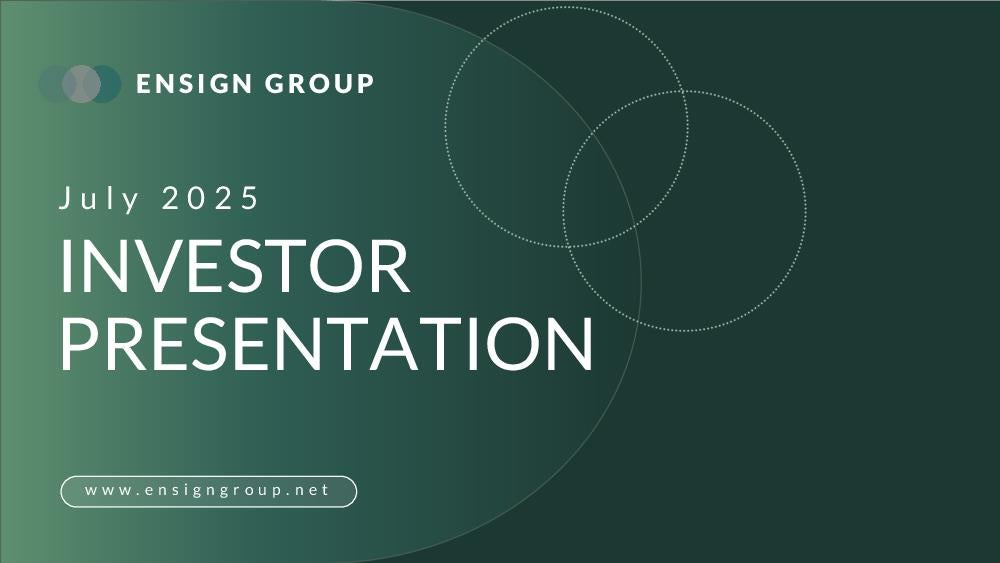 ENSIGN GROUP

July 2025

INVESTOR PRESENTATION

www.ensigngroup.net